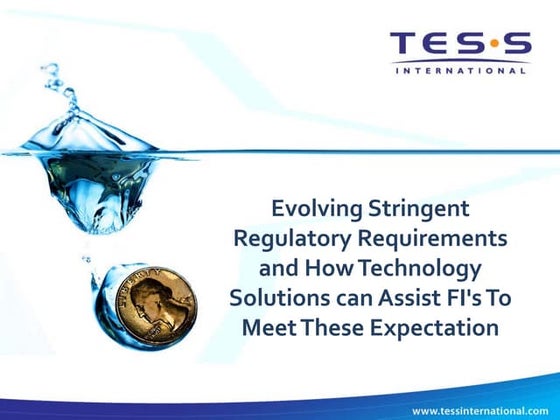 TES·S
INTERNATIONAL

LIBERTY

Evolving Stringent Regulatory Requirements and How Technology Solutions can Assist FI's To Meet These Expectation

www.tessinternational.com